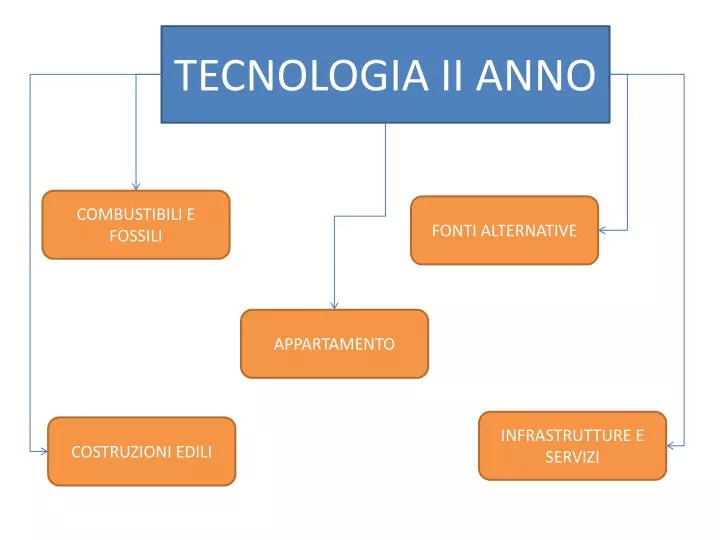 TECNOLOGIA II ANNO

COMBUSTIBILI E FOSSILI

FONTI ALTERNATIVE

APPARTAMENTO

COSTRUZIONI EDILI

INFRASTRUTTURE E SERVIZI